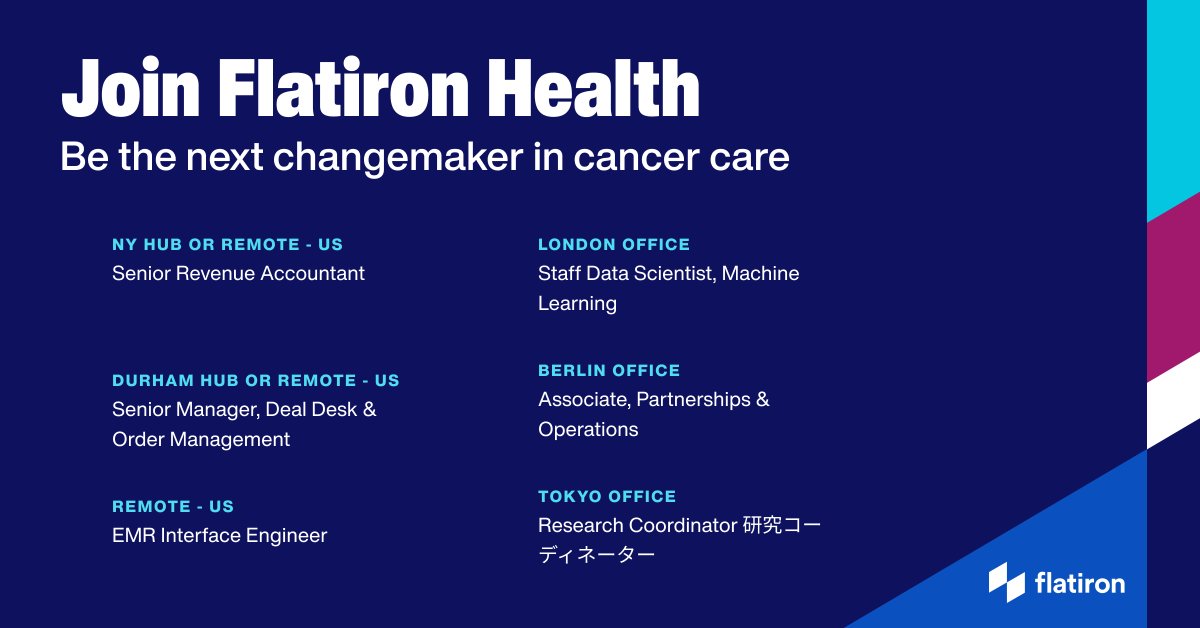 Join Flatiron Health
Be the next changemaker in cancer care

NY HUB OR REMOTE - US
Senior Revenue Accountant

DURHAM HUB OR REMOTE - US
Senior Manager, Deal Desk & Order Management

REMOTE - US
EMR Interface Engineer

LONDON OFFICE
Staff Data Scientist, Machine Learning

BERLIN OFFICE
Associate, Partnerships & Operations

TOKYO OFFICE
Research Coordinator 研究コーディネーター

flatiron